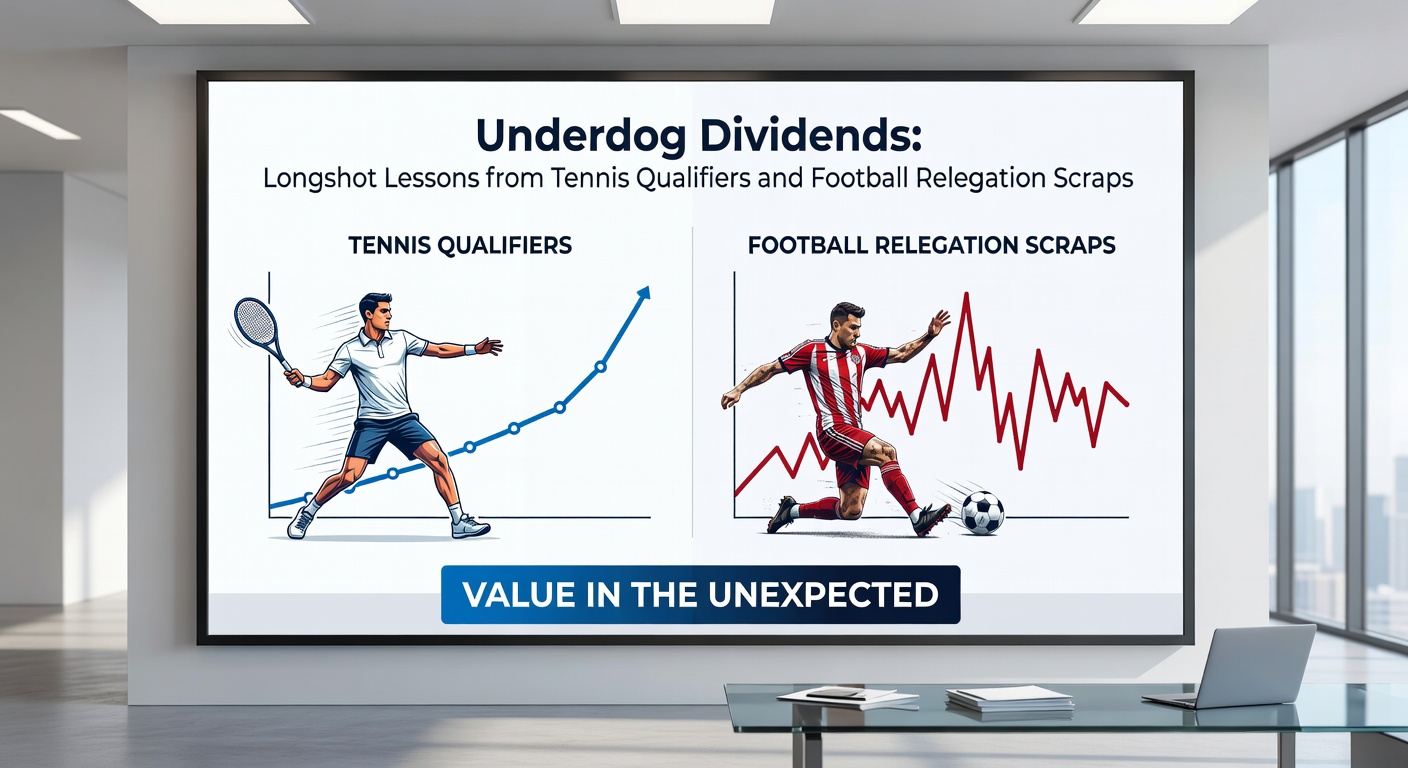 Underdog Dividends:
Longshot Lessons from Tennis Qualifiers and Football Relegation Scraps

TENNIS QUALIFIERS

FOOTBALL RELEGATION SCRAPS

VALUE IN THE UNEXPECTED